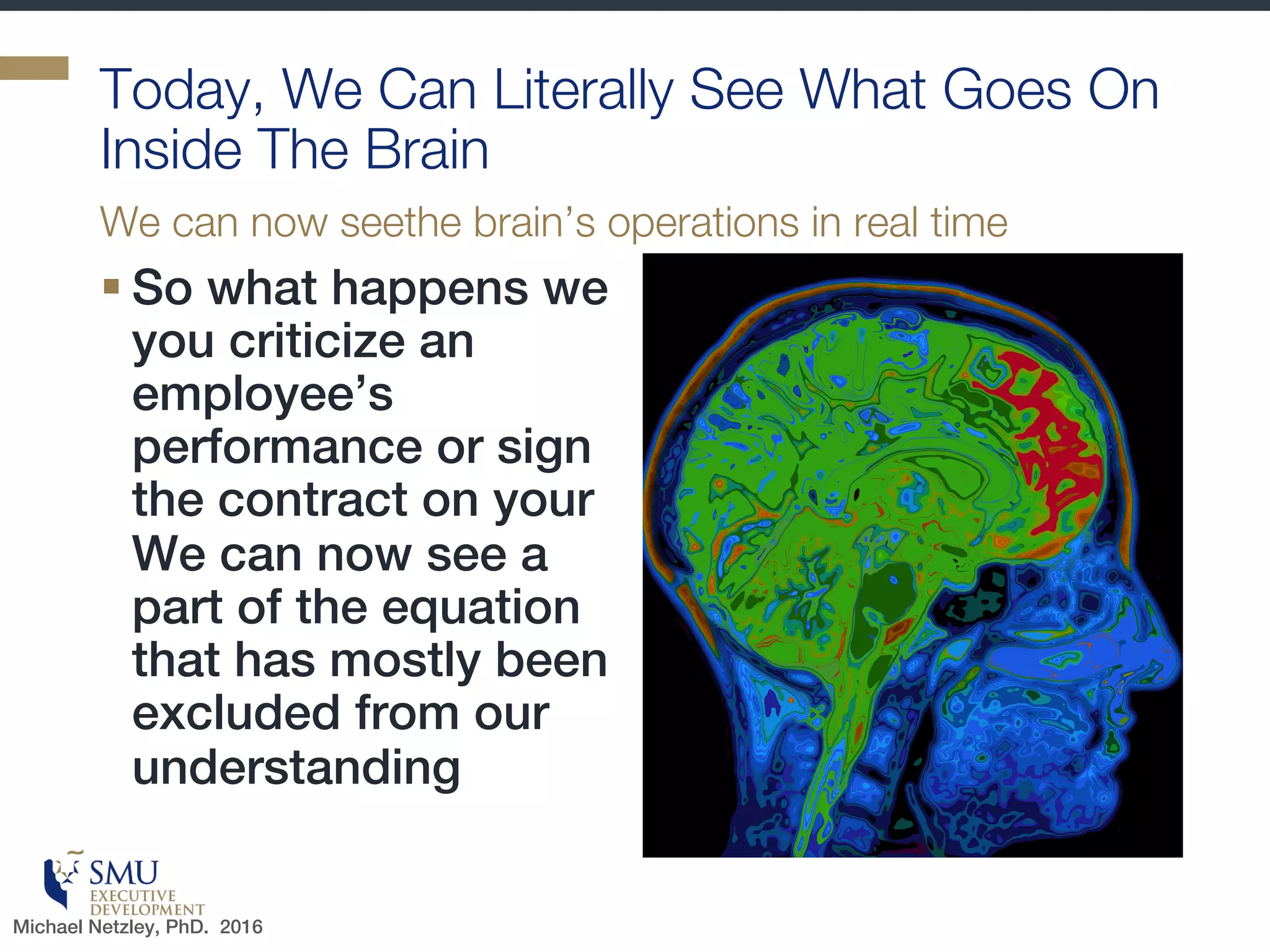 Today, We Can Literally See What Goes On Inside The Brain

We can now seethe brain's operations in real time

▪ So what happens we you criticize an employee's performance or sign the contract on your We can now see a part of the equation that has mostly been excluded from our understanding

SMU
EXECUTIVE
DEVELOPMENT

Michael Netzley, PhD. 2016